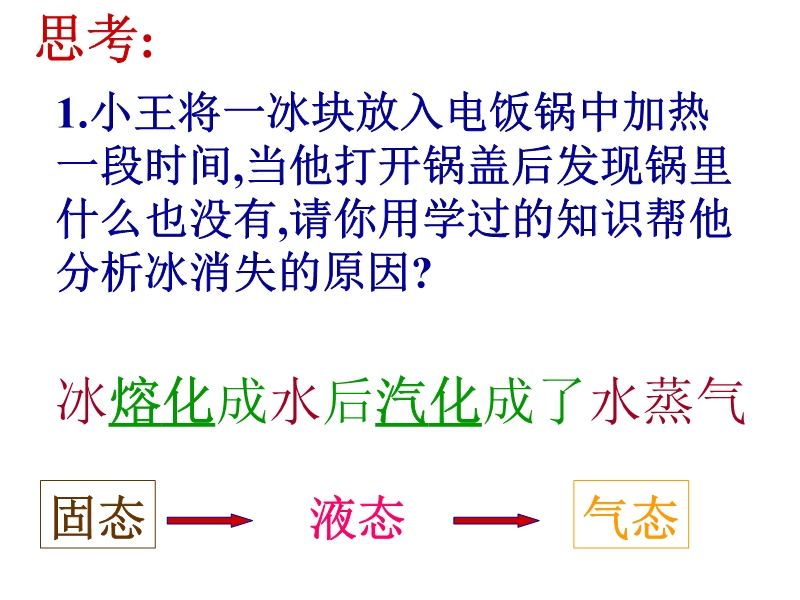 思考:

1.小王将一冰块放入电饭锅中加热一段时间,当他打开锅盖后发现锅里什么也没有,请你用学过的知识帮他分析冰消失的原因?

冰熔化成水后汽化成了水蒸气

固态 液态 气态